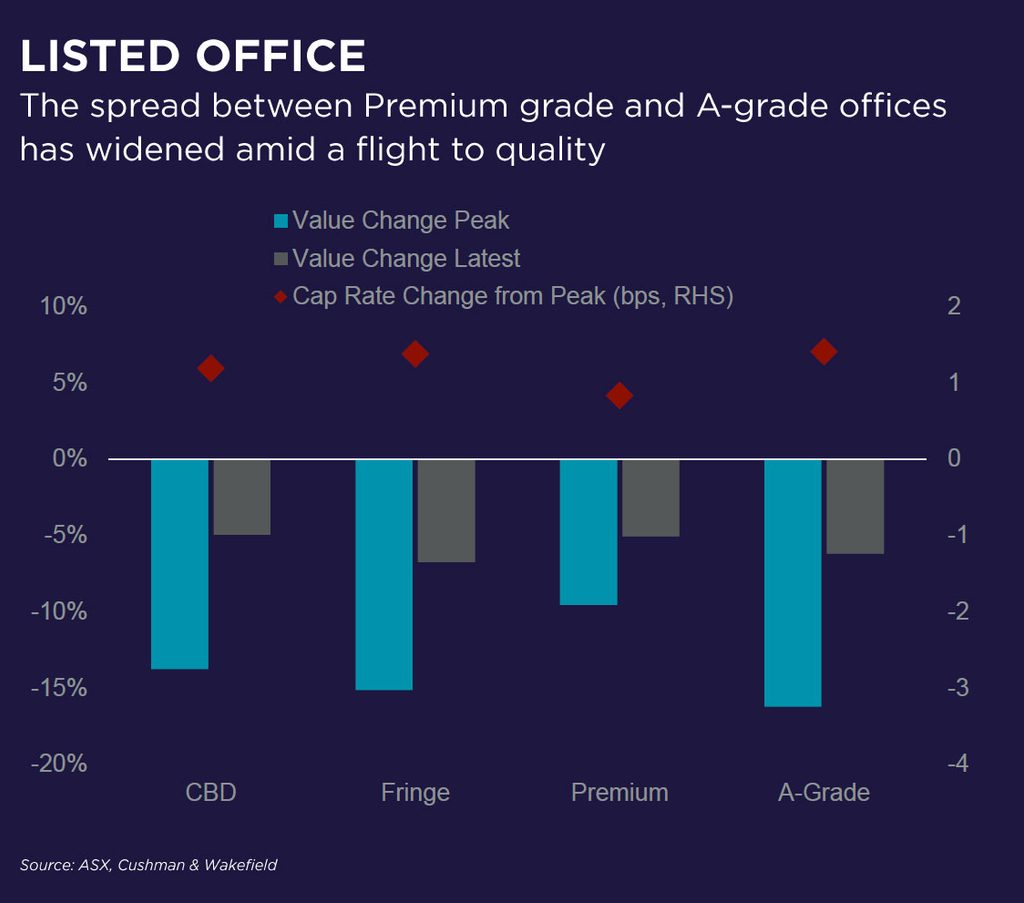 LISTED OFFICE

The spread between Premium grade and A-grade offices has widened amid a flight to quality

Value Change Peak
Value Change Latest
Cap Rate Change from Peak (bps, RHS)

10%
5%
0%
-5%
-10%
-15%
-20%

2
1
0
-1
-2
-3
-4

CBD
Fringe
Premium
A-Grade

Source: ASX, Cushman & Wakefield